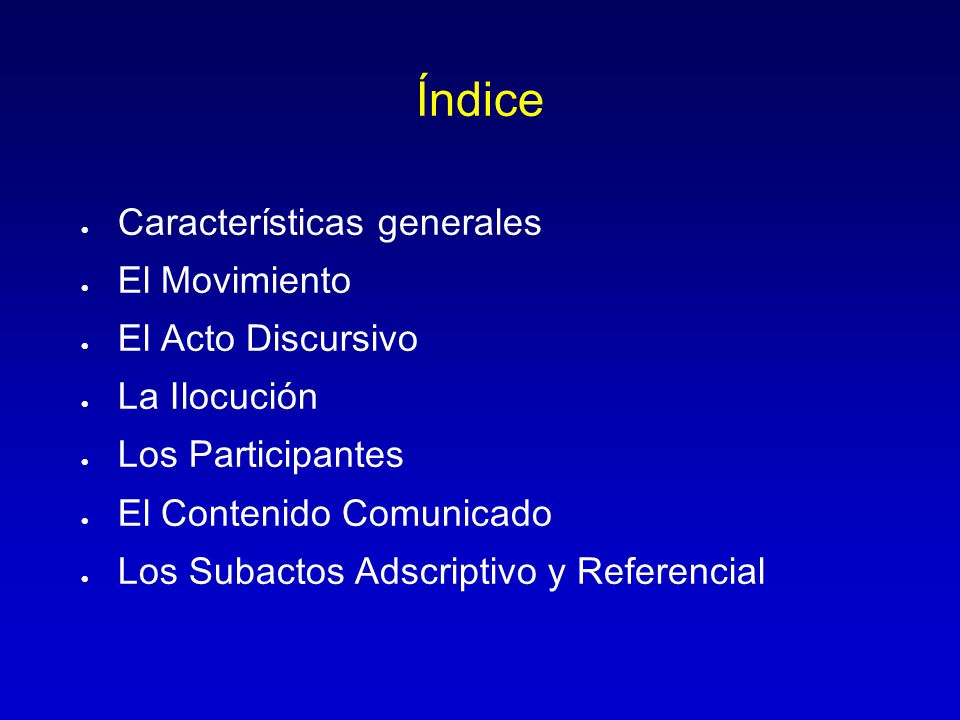 Índice

- Características generales
- El Movimiento
- El Acto Discursivo
- La Ilocución
- Los Participantes
- El Contenido Comunicado
- Los Subactos Adscriptivo y Referencial